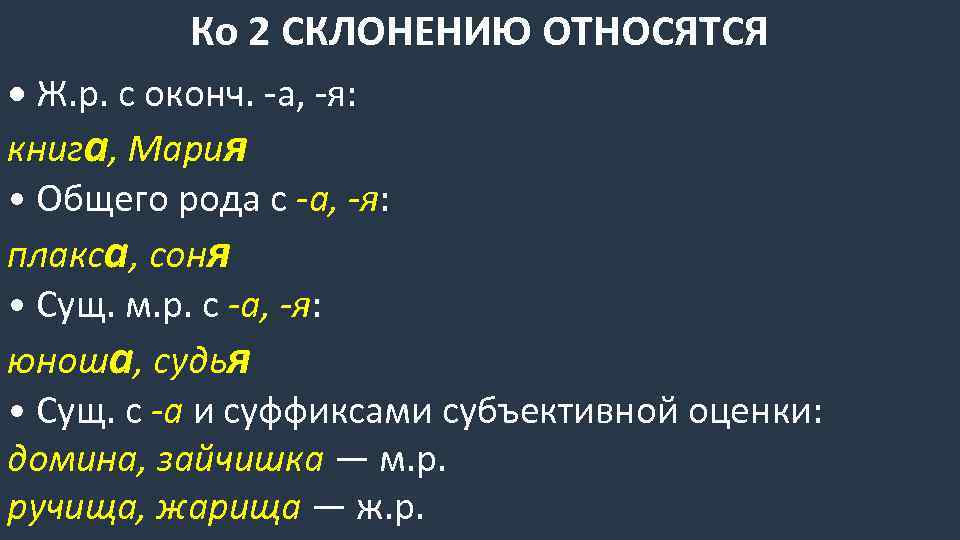 Ко 2 СКЛОНЕНИЮ ОТНОСЯТСЯ

• Ж.р. с оконч. -а, -я:

книга, Мария

• Общего рода с -а, -я:

плакса, соня

• Сущ. м.р. с -а, -я:

юноша, судья

• Сущ. с -а и суффиксами субъективной оценки:

домина, зайчишка — м.р.

ручища, жарища — ж.р.